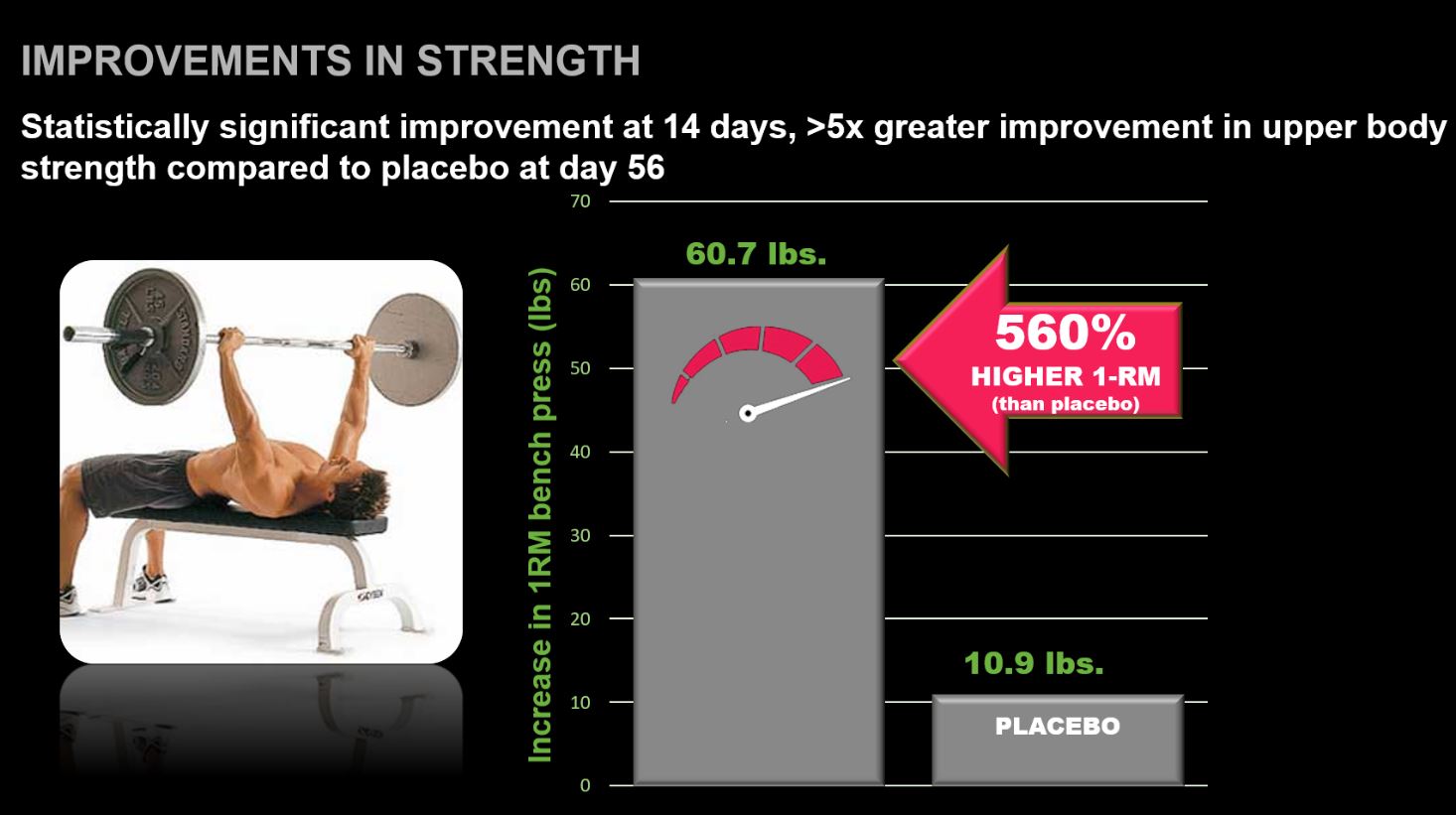 IMPROVEMENTS IN STRENGTH

Statistically significant improvement at 14 days, >5x greater improvement in upper body strength compared to placebo at day 56

Increase in 1RM bench press (lbs)

70
60
50
40
30
20
10
0

60.7 lbs.

560%
HIGHER 1-RM
(than placebo)

10.9 lbs.

PLACEBO